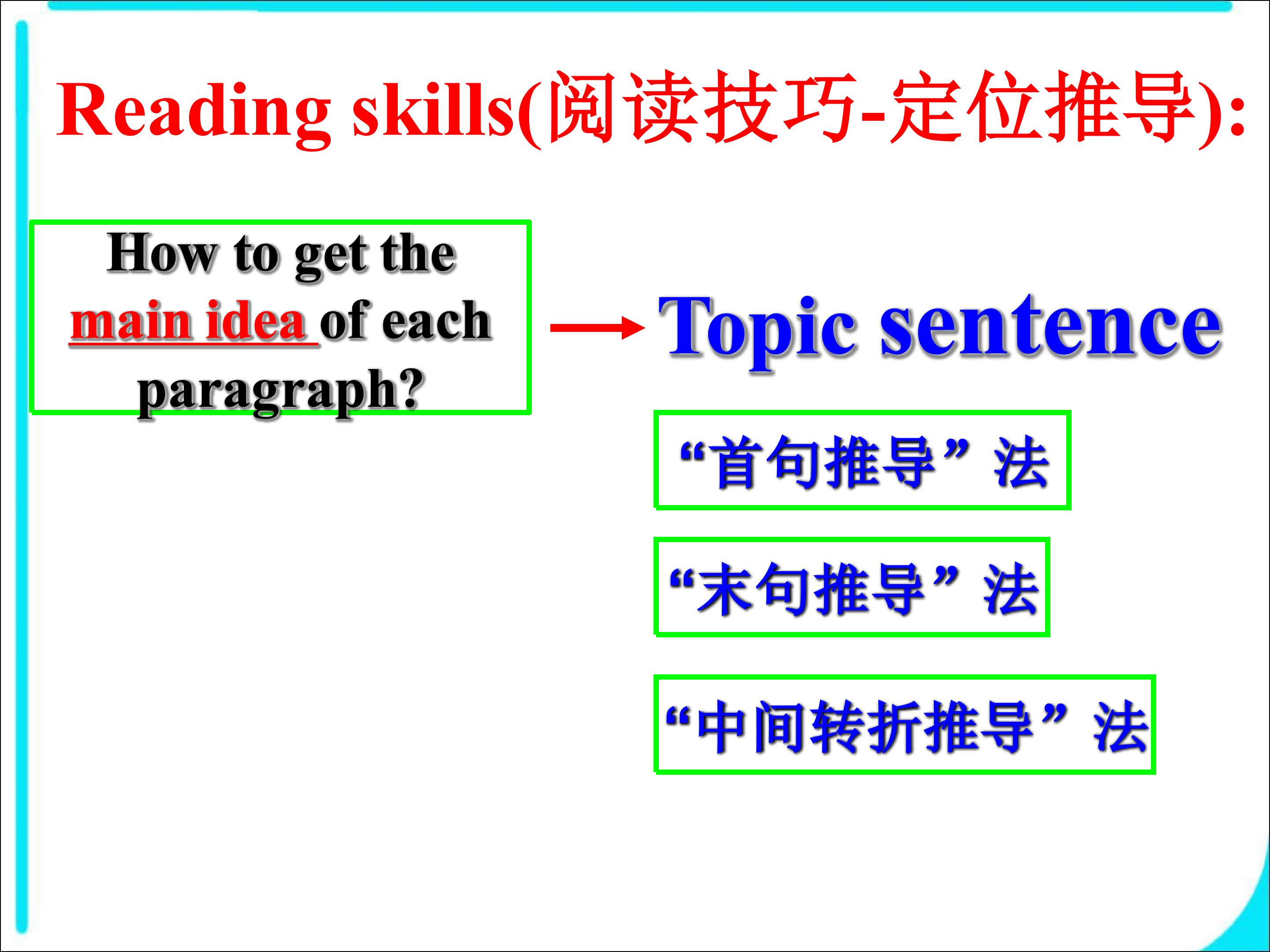 Reading skills(阅读技巧-定位推导):

How to get the main idea of each paragraph?

Topic sentence

“首句推导”法

“末句推导”法

“中间转折推导”法